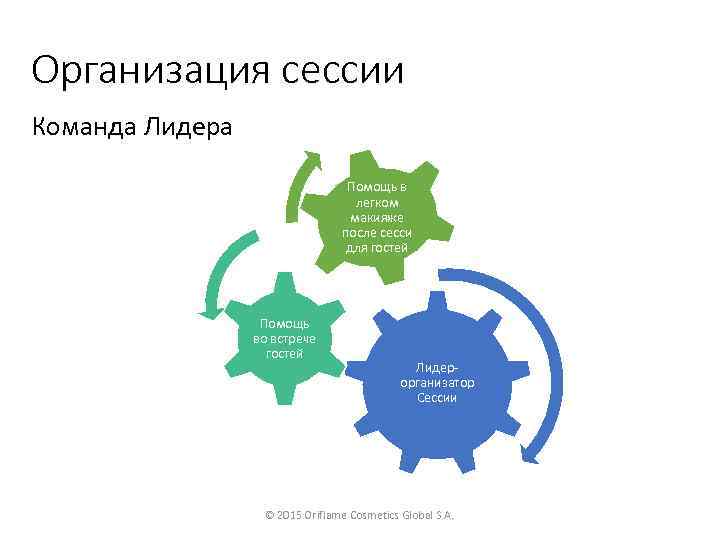 Организация сессии

Команда Лидера

Помощь в легком макияже после сесси для гостей

Помощь во встрече гостей

Лидер-организатор Сессии

© 2015 Oriflame Cosmetics Global S.A.